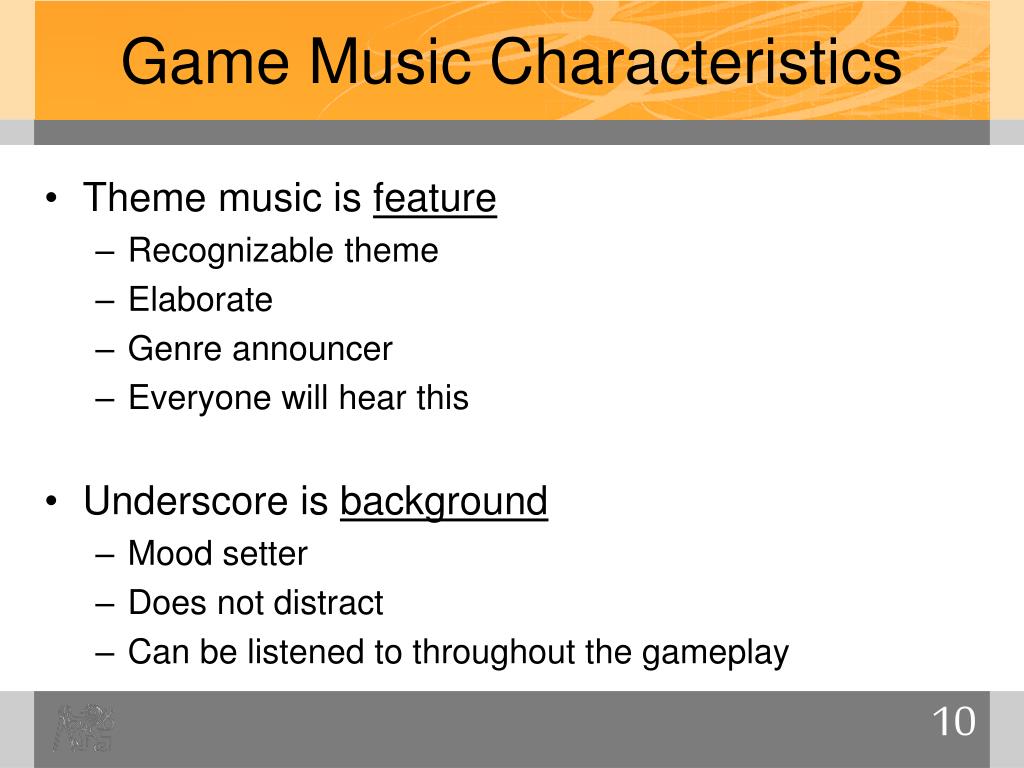 Game Music Characteristics

• Theme music is feature
– Recognizable theme
– Elaborate
– Genre announcer
– Everyone will hear this

• Underscore is background
– Mood setter
– Does not distract
– Can be listened to throughout the gameplay

10